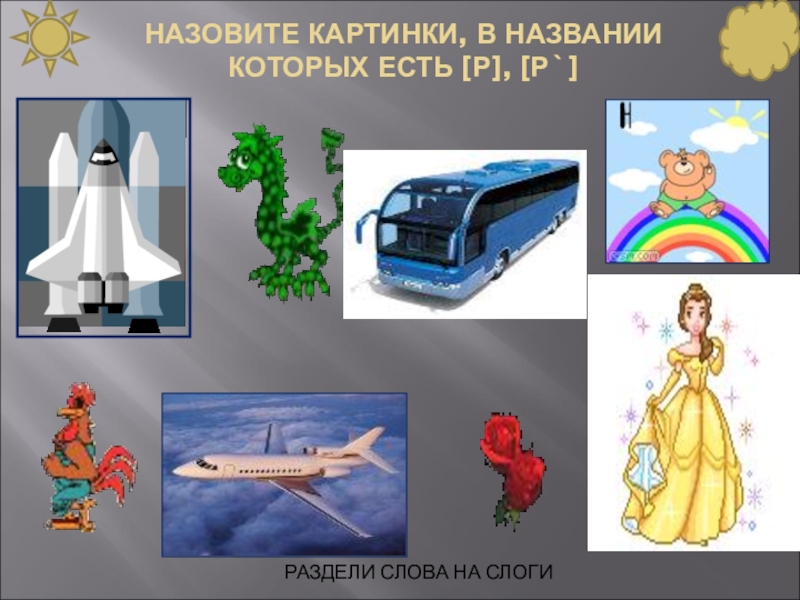 НАЗОВИТЕ КАРТИНКИ, В НАЗВАНИИ КОТОРЫХ ЕСТЬ [Р], [Р`]

РАЗДЕЛИ СЛОВА НА СЛОГИ